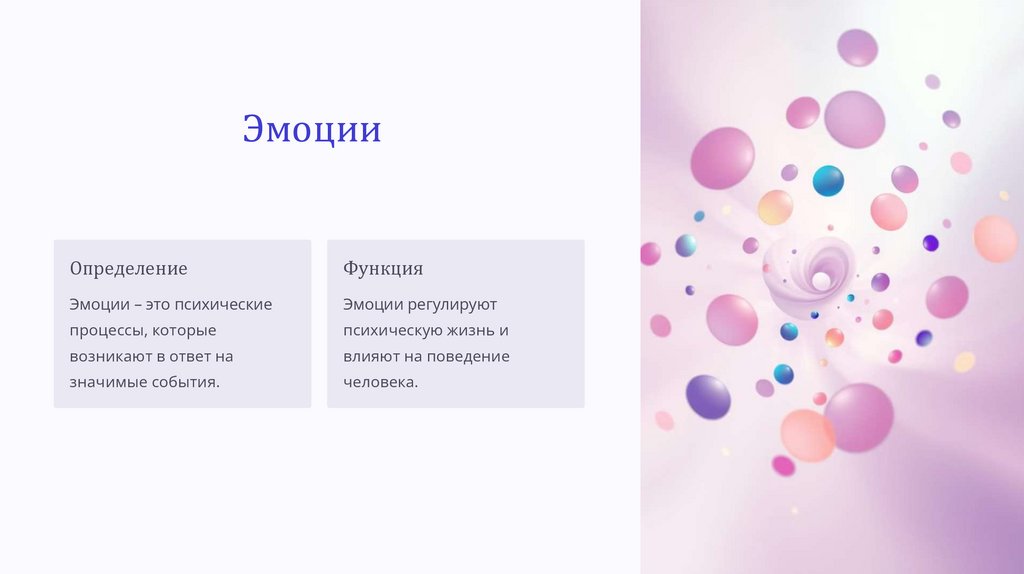 Эмоции

Определение

Эмоции – это психические процессы, которые возникают в ответ на значимые события.

Функция

Эмоции регулируют психическую жизнь и влияют на поведение человека.